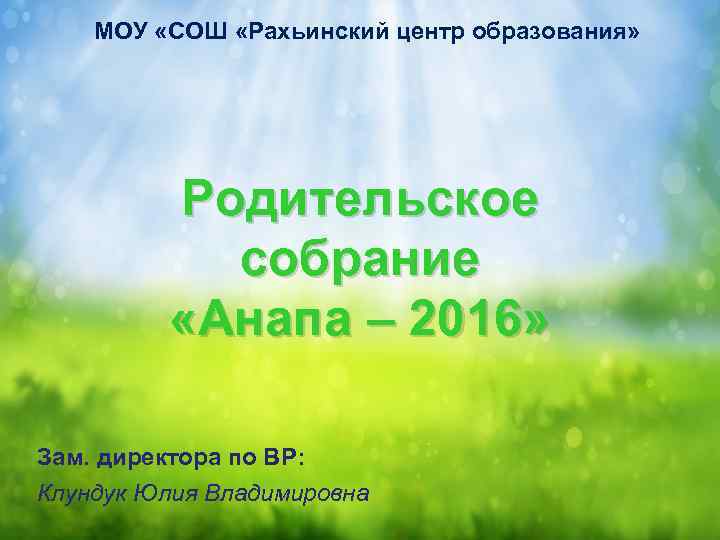 МОУ «СОШ «Рахьинский центр образования»

Родительское собрание «Анапа – 2016»

Зам. директора по ВР:
Клундук Юлия Владимировна